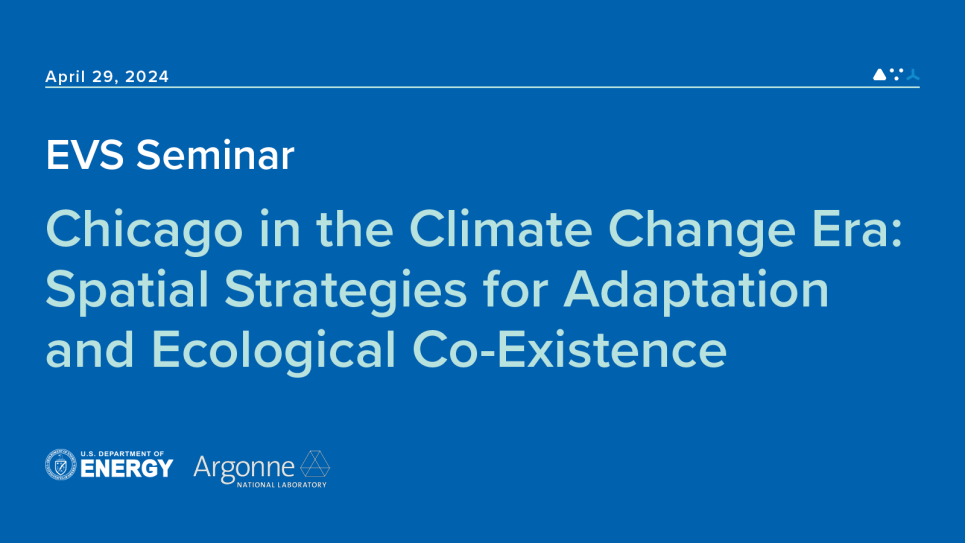 April 29, 2024

EVS Seminar

Chicago in the Climate Change Era: Spatial Strategies for Adaptation and Ecological Co-Existence

U.S. DEPARTMENT OF ENERGY

Argonne NATIONAL LABORATORY